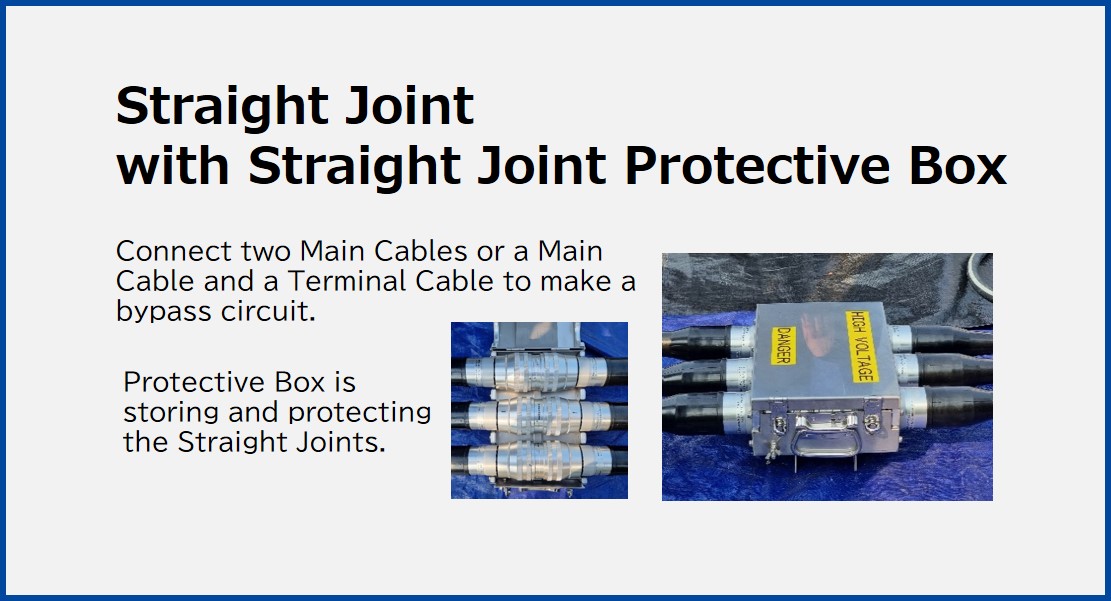 Straight Joint
with Straight Joint Protective Box

Connect two Main Cables or a Main Cable and a Terminal Cable to make a bypass circuit.

Protective Box is storing and protecting the Straight Joints.

DANGER

HIGH VOLTAGE